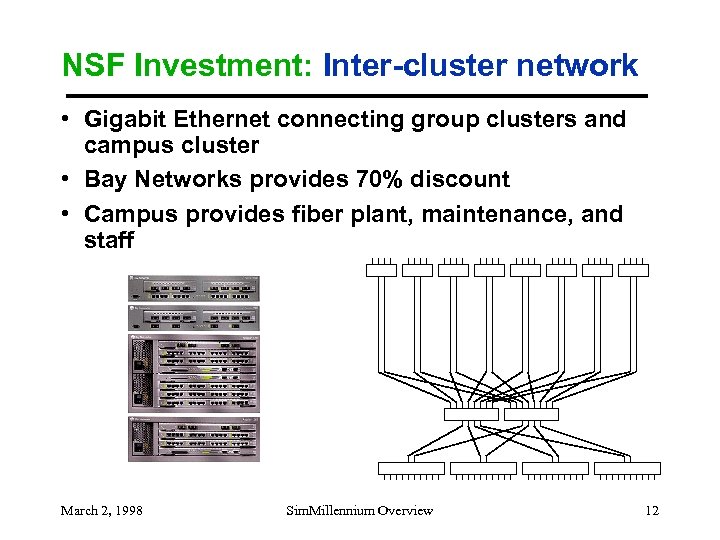 NSF Investment: Inter-cluster network

• Gigabit Ethernet connecting group clusters and campus cluster
• Bay Networks provides 70% discount
• Campus provides fiber plant, maintenance, and staff

March 2, 1998 SimMillennium Overview 12